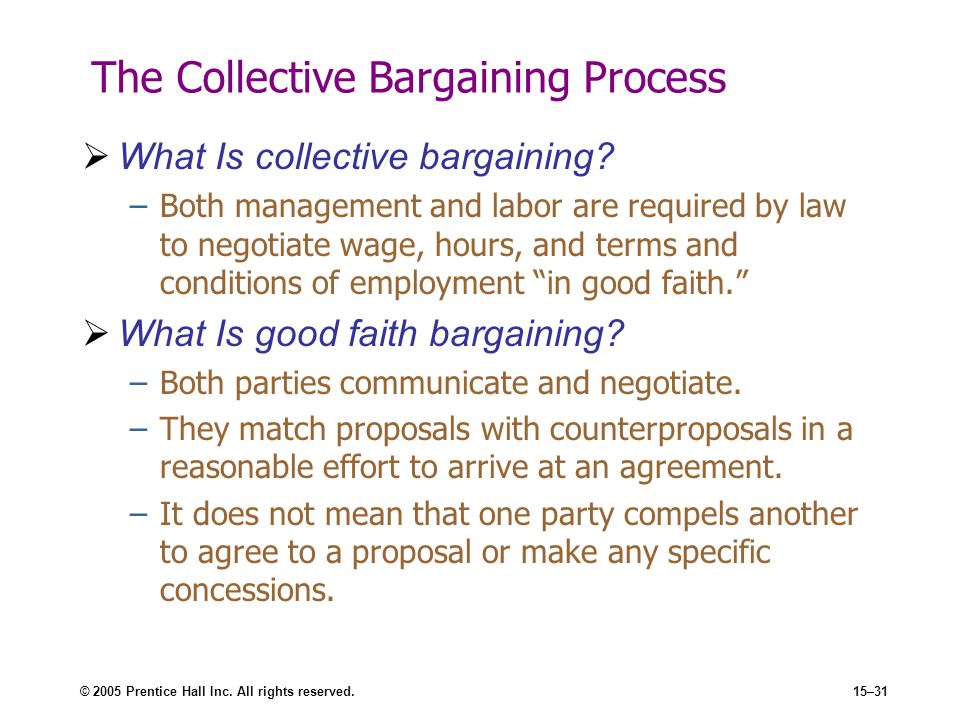 The Collective Bargaining Process

➢ What Is collective bargaining?

– Both management and labor are required by law to negotiate wage, hours, and terms and conditions of employment “in good faith.”

➢ What Is good faith bargaining?

– Both parties communicate and negotiate.

– They match proposals with counterproposals in a reasonable effort to arrive at an agreement.

– It does not mean that one party compels another to agree to a proposal or make any specific concessions.

© 2005 Prentice Hall Inc. All rights reserved.

15–31